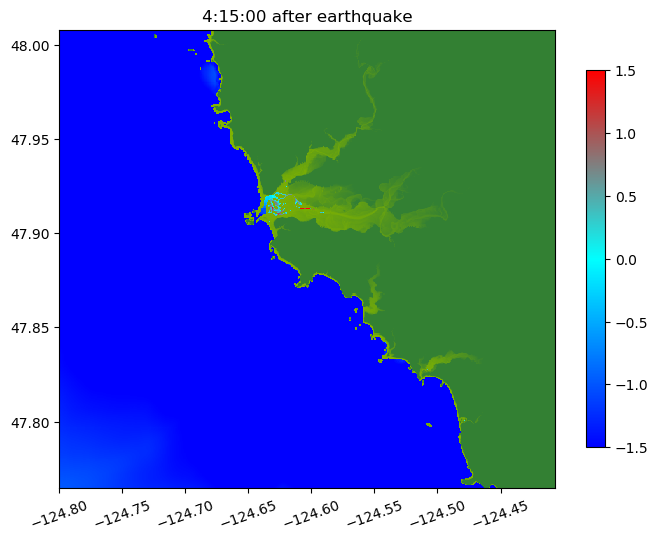 4:15:00 after earthquake

48.00
47.95
47.90
47.85
47.80

−124.80
−124.75
−124.70
−124.65
−124.60
−124.55
−124.50
−124.45

1.5
1.0
0.5
0.0
−0.5
−1.0
−1.5